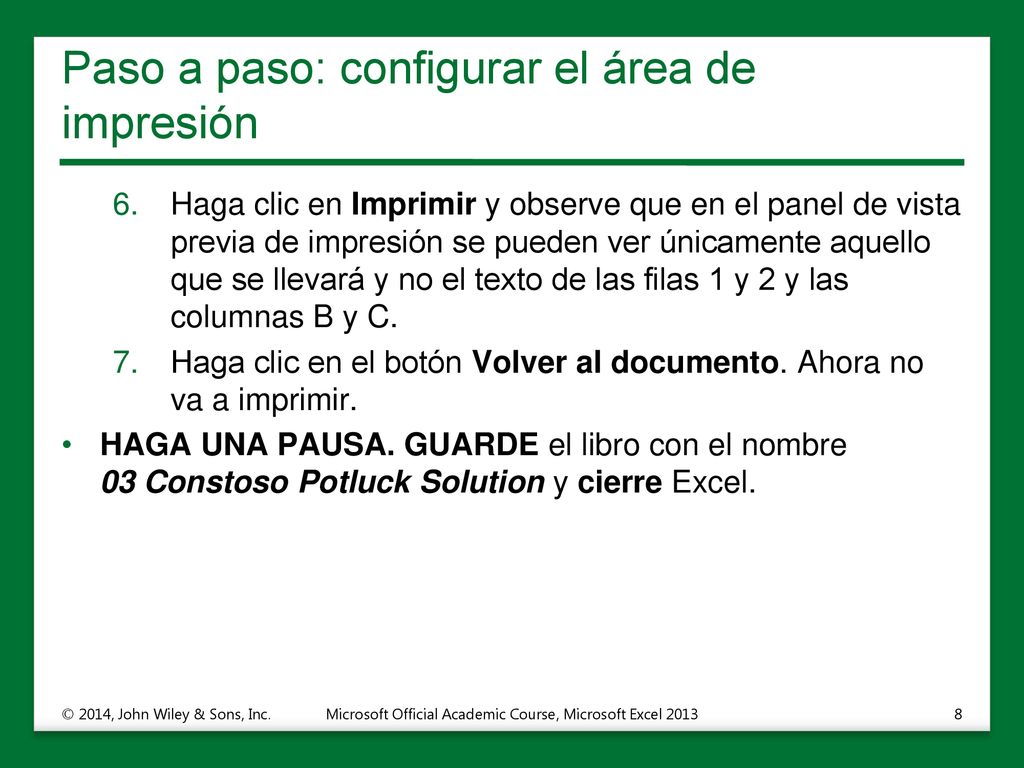 Paso a paso: configurar el área de impresión

6. Haga clic en Imprimir y observe que en el panel de vista previa de impresión se pueden ver únicamente aquello que se llevará y no el texto de las filas 1 y 2 y las columnas B y C.

7. Haga clic en el botón Volver al documento. Ahora no va a imprimir.

• HAGA UNA PAUSA. GUARDE el libro con el nombre 03 Constoso Potluck Solution y cierre Excel.

© 2014, John Wiley & Sons, Inc. Microsoft Official Academic Course, Microsoft Excel 2013 8